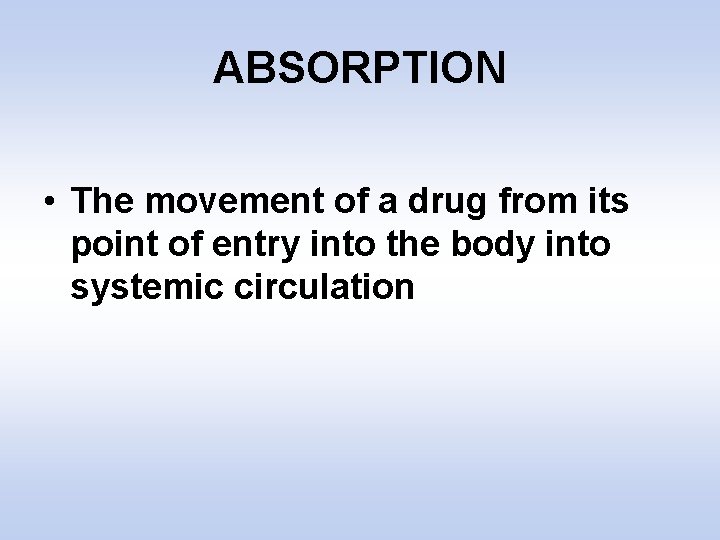 ABSORPTION

• The movement of a drug from its point of entry into the body into systemic circulation